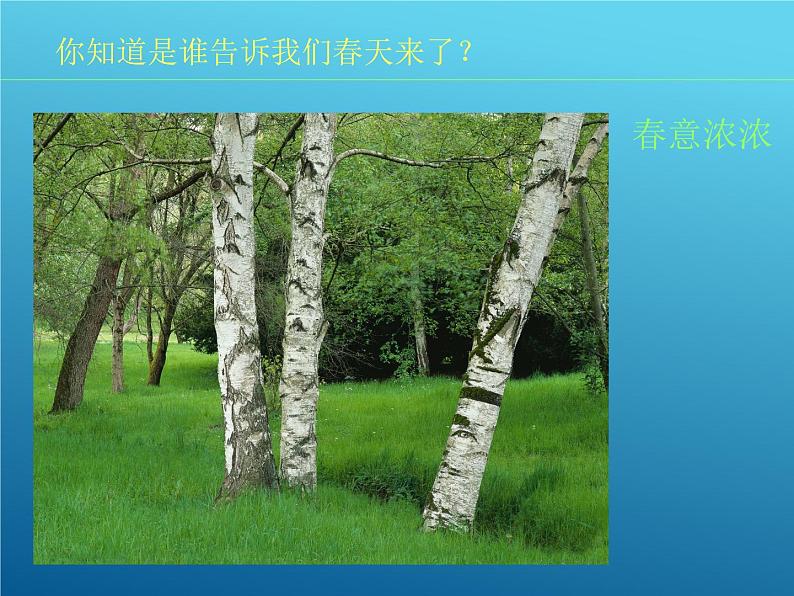 你知道是谁告诉我们春天来了？

春意浓浓